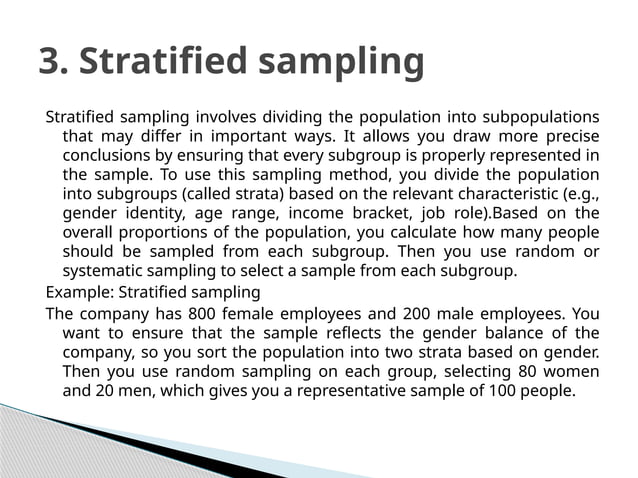 3. Stratified sampling

Stratified sampling involves dividing the population into subpopulations that may differ in important ways. It allows you draw more precise conclusions by ensuring that every subgroup is properly represented in the sample. To use this sampling method, you divide the population into subgroups (called strata) based on the relevant characteristic (e.g., gender identity, age range, income bracket, job role).Based on the overall proportions of the population, you calculate how many people should be sampled from each subgroup. Then you use random or systematic sampling to select a sample from each subgroup.

Example: Stratified sampling

The company has 800 female employees and 200 male employees. You want to ensure that the sample reflects the gender balance of the company, so you sort the population into two strata based on gender. Then you use random sampling on each group, selecting 80 women and 20 men, which gives you a representative sample of 100 people.